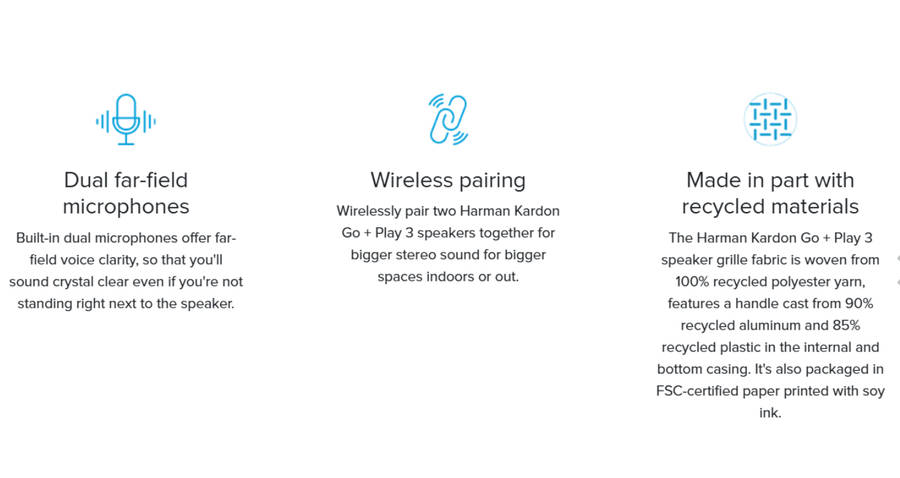 Dual far-field microphones

Built-in dual microphones offer far-field voice clarity, so that you'll sound crystal clear even if you're not standing right next to the speaker.

Wireless pairing

Wirelessly pair two Harman Kardon Go + Play 3 speakers together for bigger stereo sound for bigger spaces indoors or out.

Made in part with recycled materials

The Harman Kardon Go + Play 3 speaker grille fabric is woven from 100% recycled polyester yarn, features a handle cast from 90% recycled aluminum and 85% recycled plastic in the internal and bottom casing. It's also packaged in FSC-certified paper printed with soy ink.